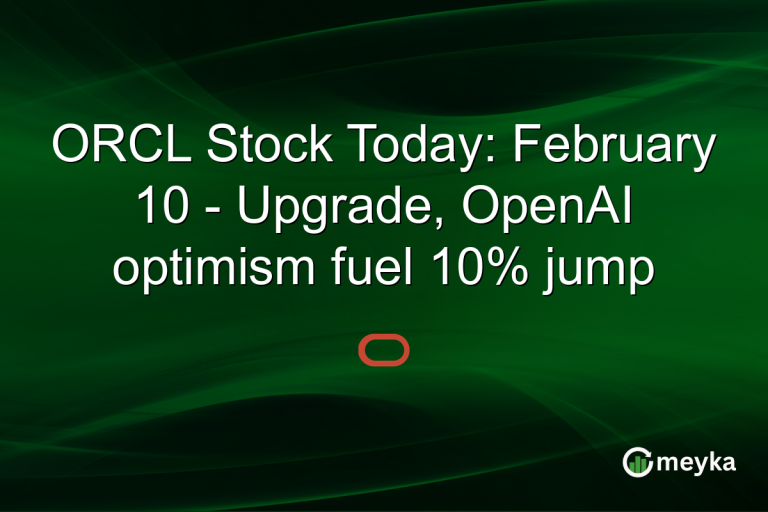 ORCL Stock Today: February 10 - Upgrade, OpenAI optimism fuel 10% jump

meyka